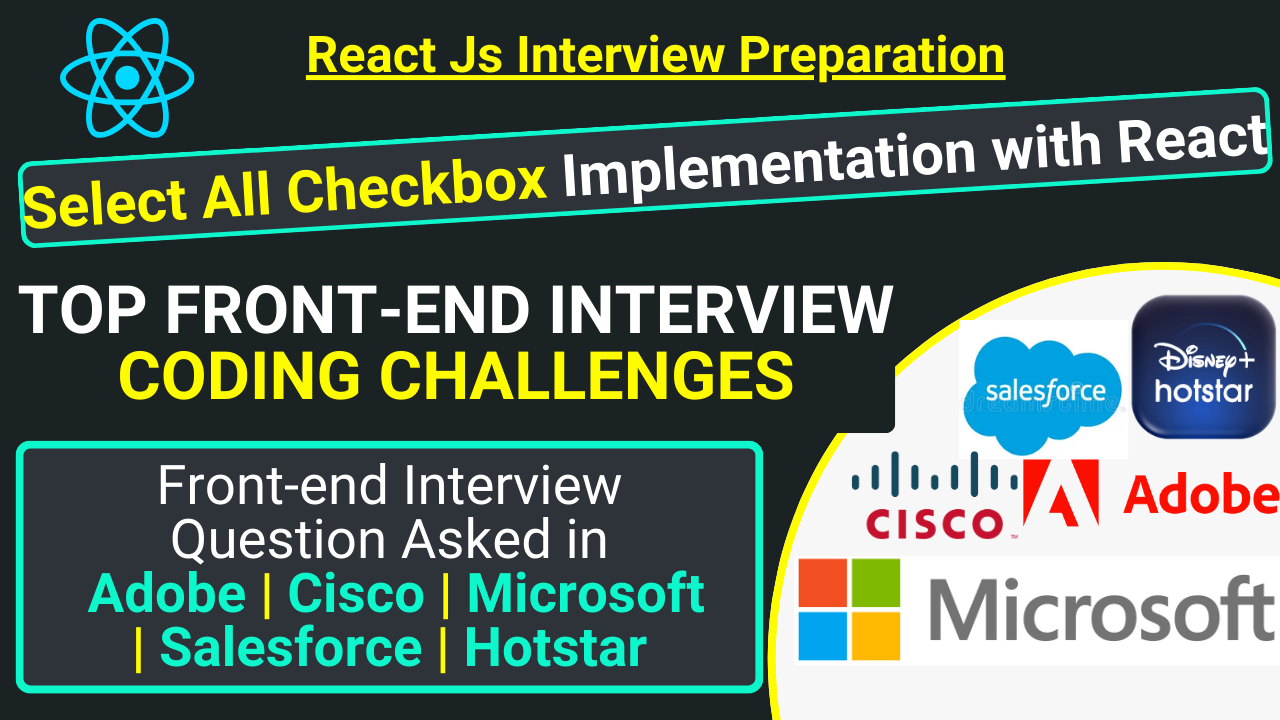 React Js Interview Preparation

Select All Checkbox Implementation with React

TOP FRONT-END INTERVIEW CODING CHALLENGES

Front-end Interview Question Asked in Adobe | Cisco | Microsoft | Salesforce | Hotstar

salesforce

Disney+ hotstar

CISCO

Adobe

Microsoft